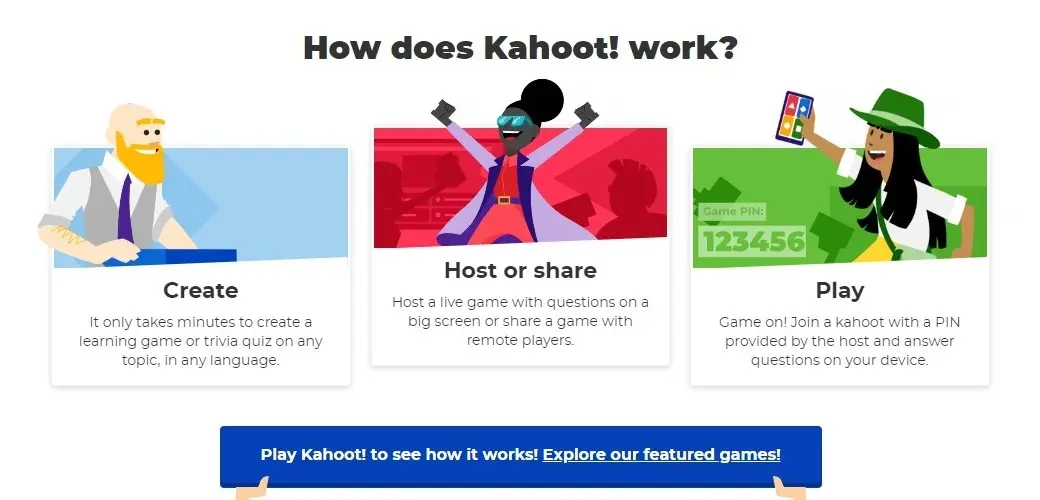 How does Kahoot! work?

Create

It only takes minutes to create a learning game or trivia quiz on any topic, in any language.

Host or share

Host a live game with questions on a big screen or share a game with remote players.

Game PIN:
123456

Play

Game on! Join a kahoot with a PIN provided by the host and answer questions on your device.

Play Kahoot! to see how it works! Explore our featured games!